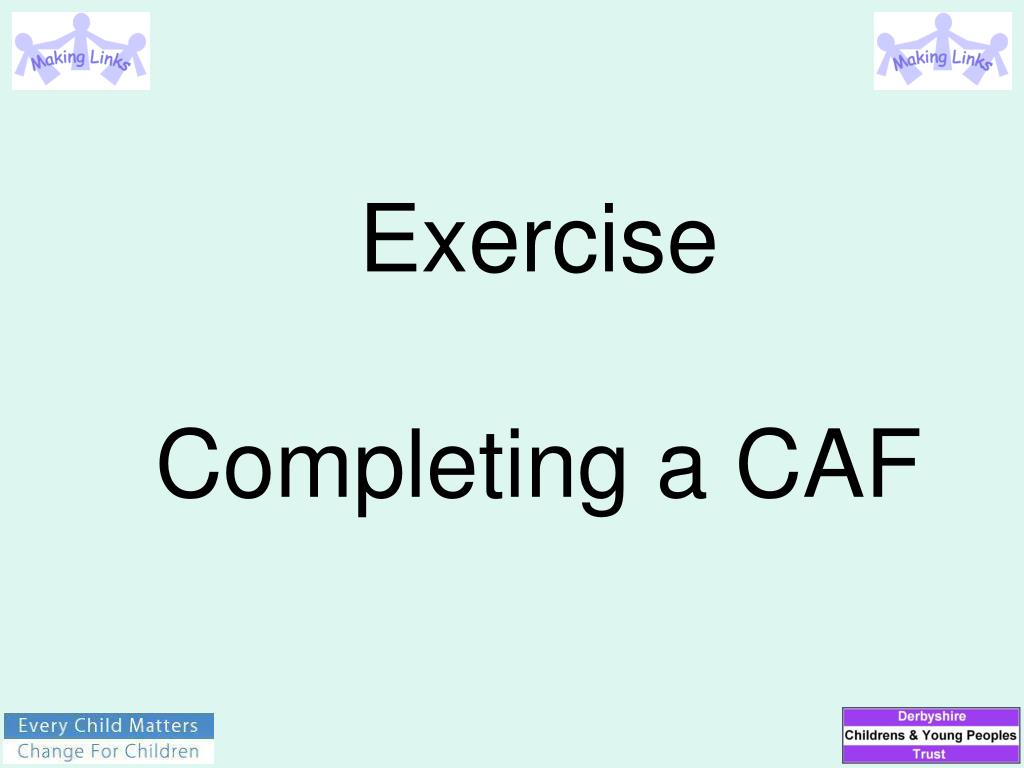 Making Links

Making Links

Exercise

Completing a CAF

Every Child Matters
Change For Children

Derbyshire
Childrens & Young Peoples
Trust